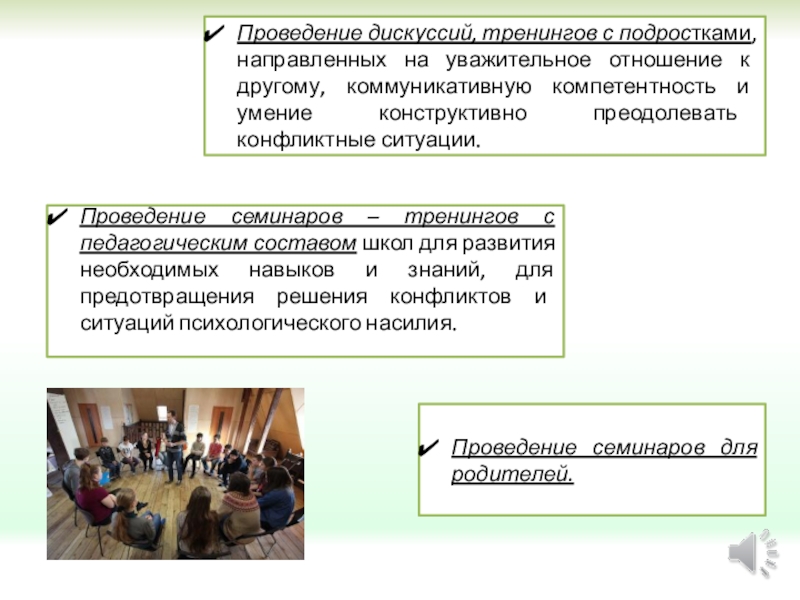 ✔ Проведение дискуссий, тренингов с подростками, направленных на уважительное отношение к другому, коммуникативную компетентность и умение конструктивно преодолевать конфликтные ситуации.

✔ Проведение семинаров – тренингов с педагогическим составом школ для развития необходимых навыков и знаний, для предотвращения решения конфликтов и ситуаций психологического насилия.

✔ Проведение семинаров для родителей.